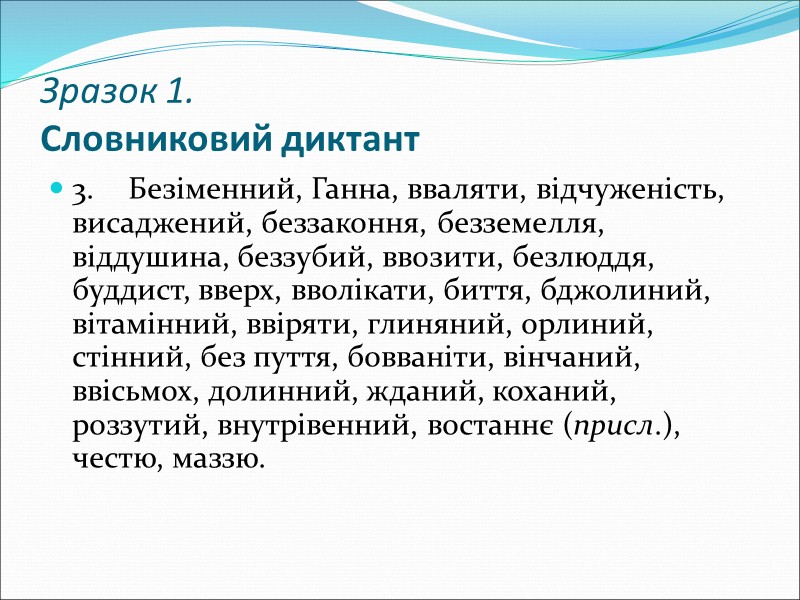 Зразок 1.
Словниковий диктант

3. Безіменний, Ганна, вваляти, відчуженість, висаджений, беззаконня, безземелля, віддушина, беззубий, ввозити, безлюддя, буддист, вверх, вволікати, биття, бджолиний, вітамінний, ввіряти, глиняний, орлиний, стінний, без пуття, бовваніти, вінчаний, ввісьмох, долинний, жданий, коханий, роззутий, внутрівенний, востаннє (присл.), честю, маззю.